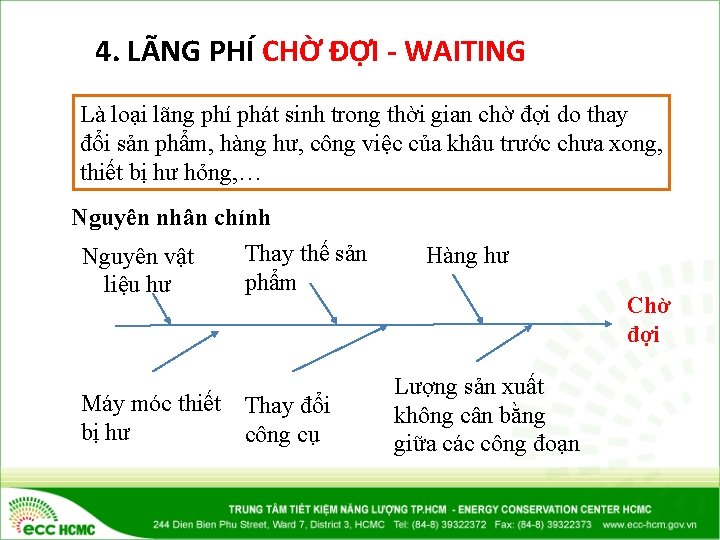 4. LÃNG PHÍ CHỜ ĐỢI - WAITING

Là loại lãng phí phát sinh trong thời gian chờ đợi do thay đổi sản phẩm, hàng hư, công việc của khâu trước chưa xong, thiết bị hư hỏng,…

Nguyên nhân chính

Nguyên vật liệu hư

Thay thế sản phẩm

Hàng hư

Chờ đợi

Máy móc thiết bị hư

Thay đổi công cụ

Lượng sản xuất không cân bằng giữa các công đoạn

ecc HCMC

TRUNG TÂM TIẾT KIỆM NĂNG LƯỢNG TP.HCM - ENERGY CONSERVATION CENTER HCMC
244 Dien Bien Phu Street, Ward 7, District 3, HCMC Tel: (84-8) 39322372 Fax: (84-8) 39322373 www.ecc-hcm.gov.vn